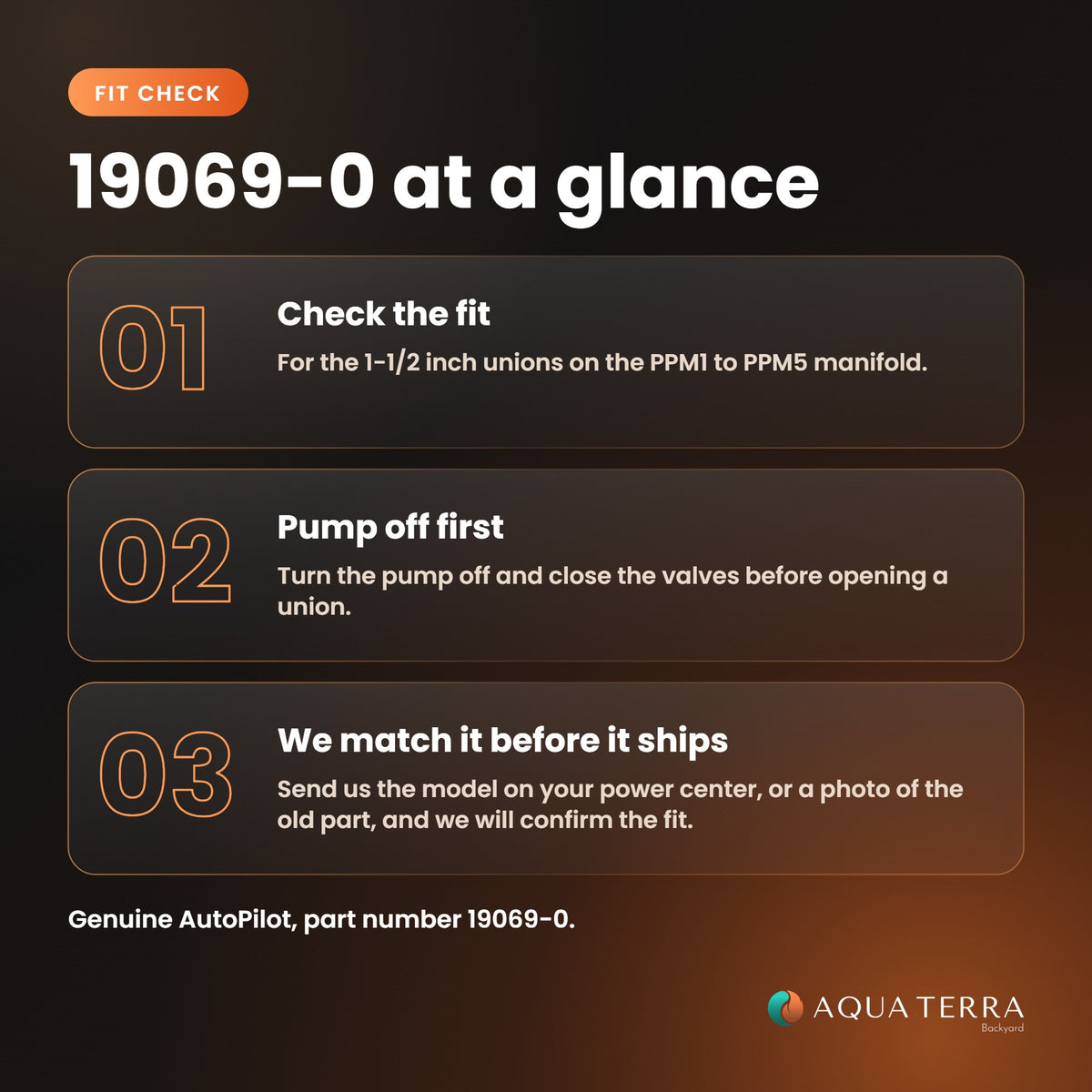 FIT CHECK

19069-0 at a glance

01

Check the fit

For the 1-1/2 inch unions on the PPM1 to PPM5 manifold.

02

Pump off first

Turn the pump off and close the valves before opening a union.

03

We match it before it ships

Send us the model on your power center, or a photo of the old part, and we will confirm the fit.

Genuine AutoPilot, part number 19069-0.

AQUA TERRA
Backyard